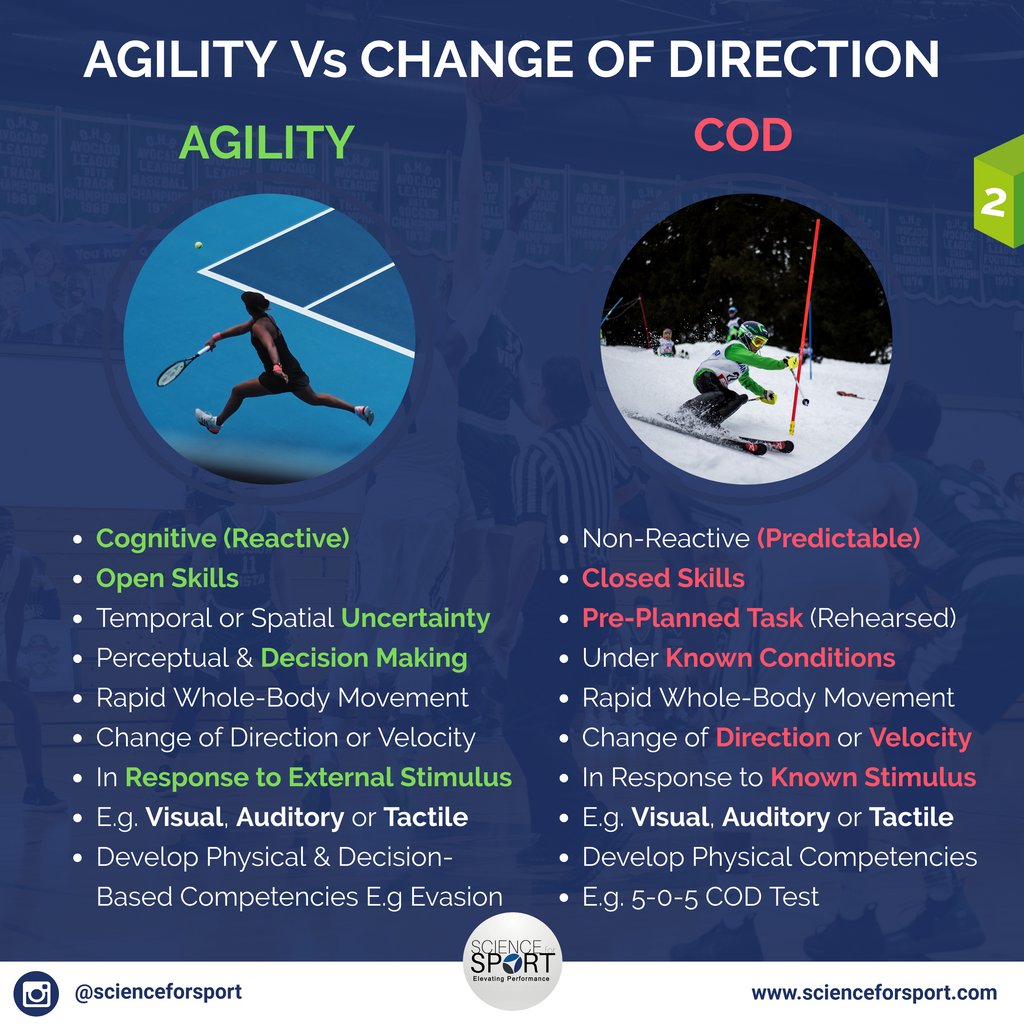 AGILITY Vs CHANGE OF DIRECTION

2

AGILITY

- Cognitive (Reactive)
- Open Skills
- Temporal or Spatial Uncertainty
- Perceptual & Decision Making
- Rapid Whole-Body Movement
- Change of Direction or Velocity
- In Response to External Stimulus
- E.g. Visual, Auditory or Tactile
- Develop Physical & Decision-Based Competencies E.g Evasion

COD

- Non-Reactive (Predictable)
- Closed Skills
- Pre-Planned Task (Rehearsed)
- Under Known Conditions
- Rapid Whole-Body Movement
- Change of Direction or Velocity
- In Response to Known Stimulus
- E.g. Visual, Auditory or Tactile
- Develop Physical Competencies
- E.g. 5-0-5 COD Test

SCIENCE for SPORT Elevating Performance

@scienceforsport

www.scienceforsport.com